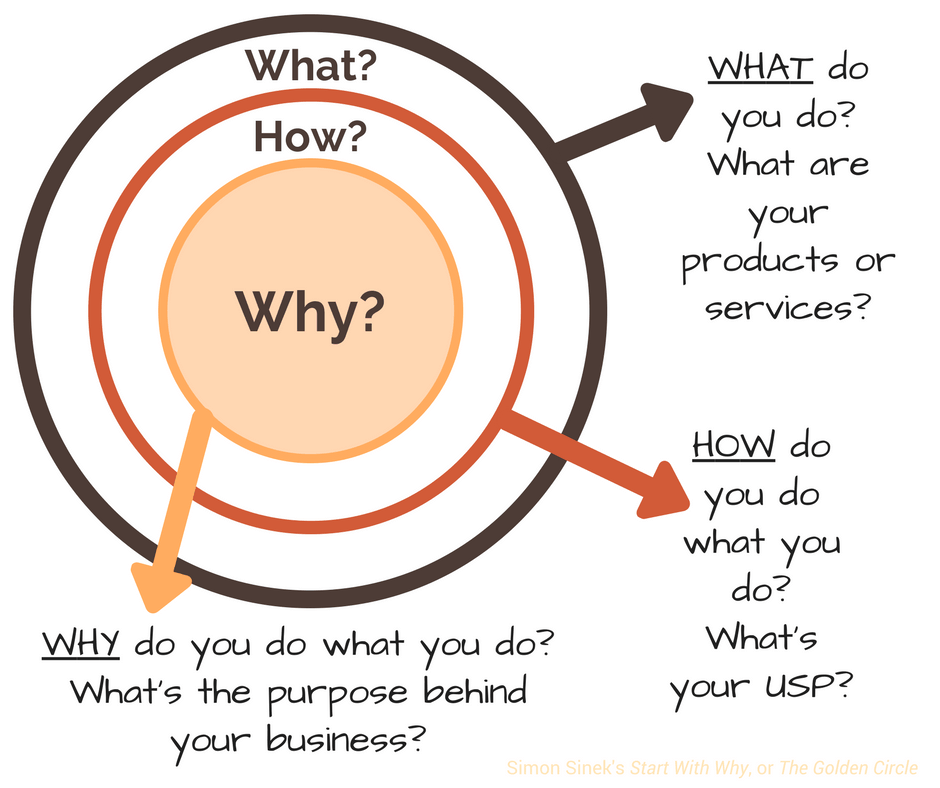 What?

How?

Why?

WHAT do you do? What are your products or services?

HOW do you do what you do? What's your USP?

WHY do you do what you do? What's the purpose behind your business?

Simon Sinek's Start With Why, or The Golden Circle